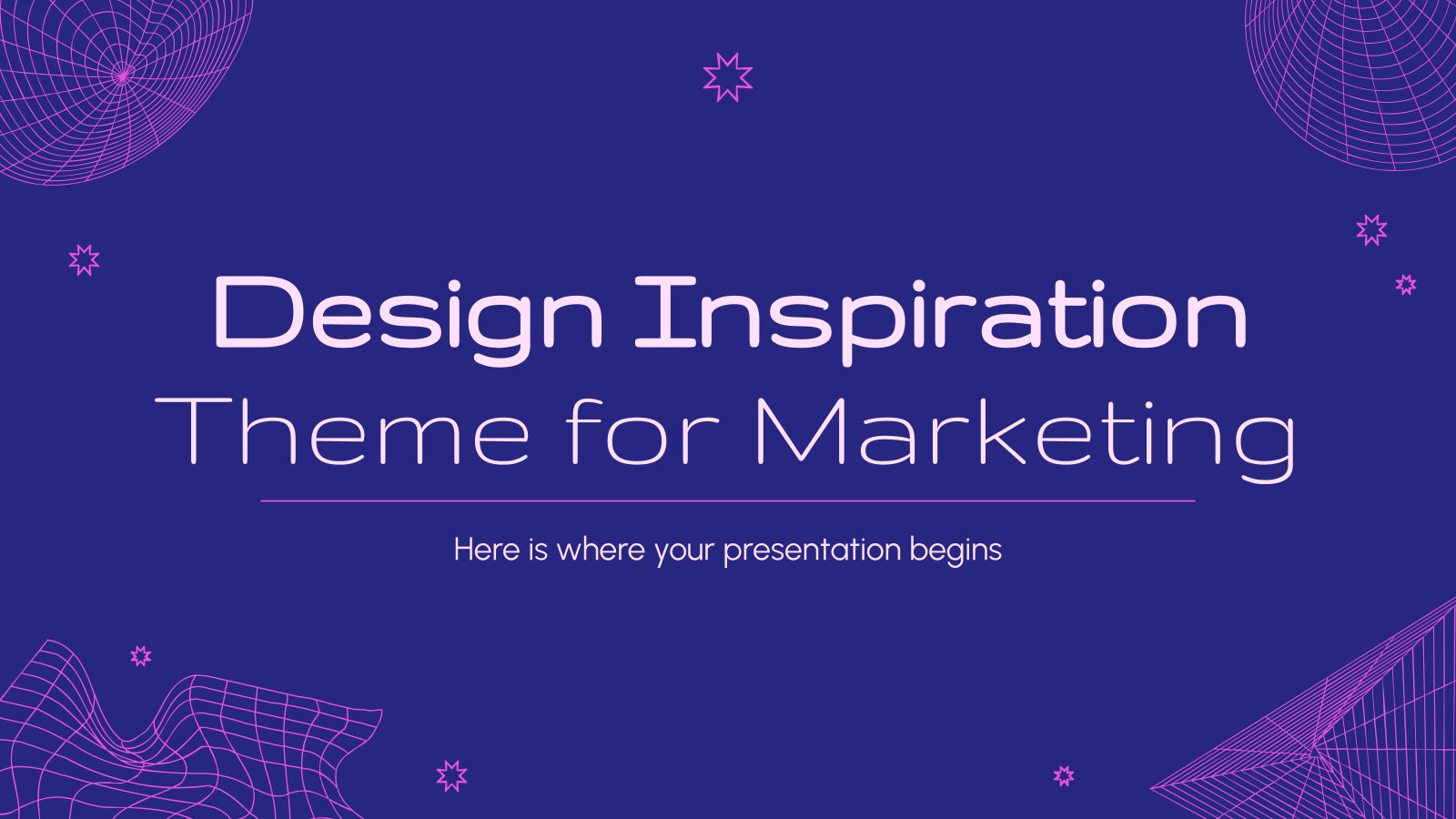 Design Inspiration
Theme for Marketing

Here is where your presentation begins